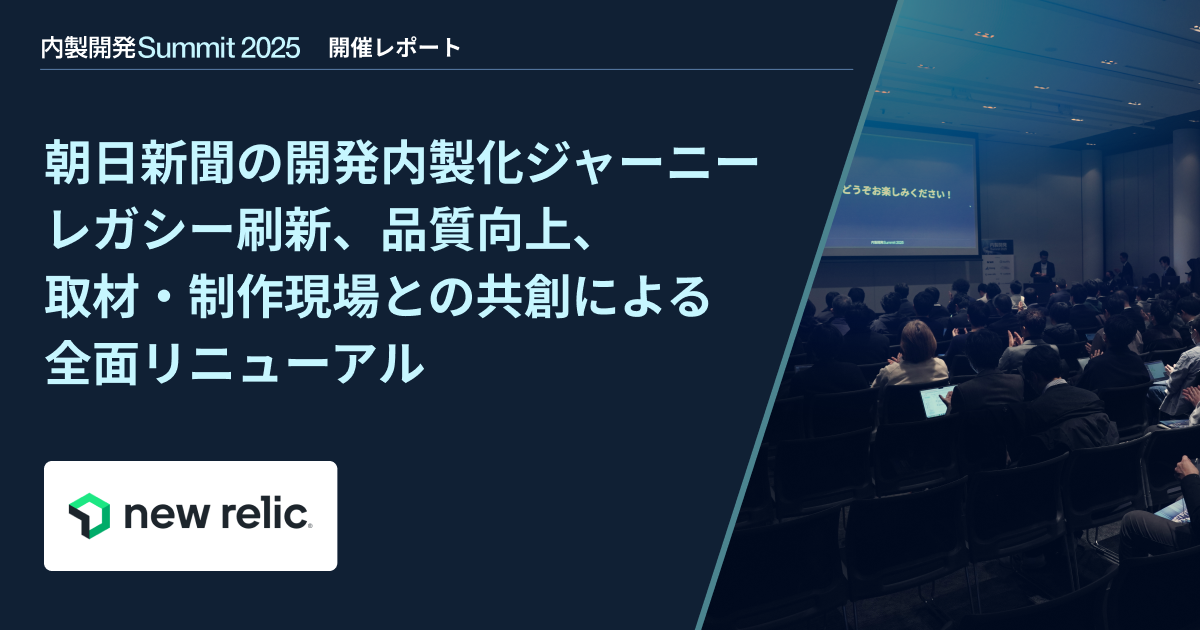 内製開発Summit 2025　開催レポート

朝日新聞の開発内製化ジャーニー
レガシー刷新、品質向上、
取材・制作現場との共創による
全面リニューアル

new relic.

どうぞお楽しみください！

内製開発Summit 2025